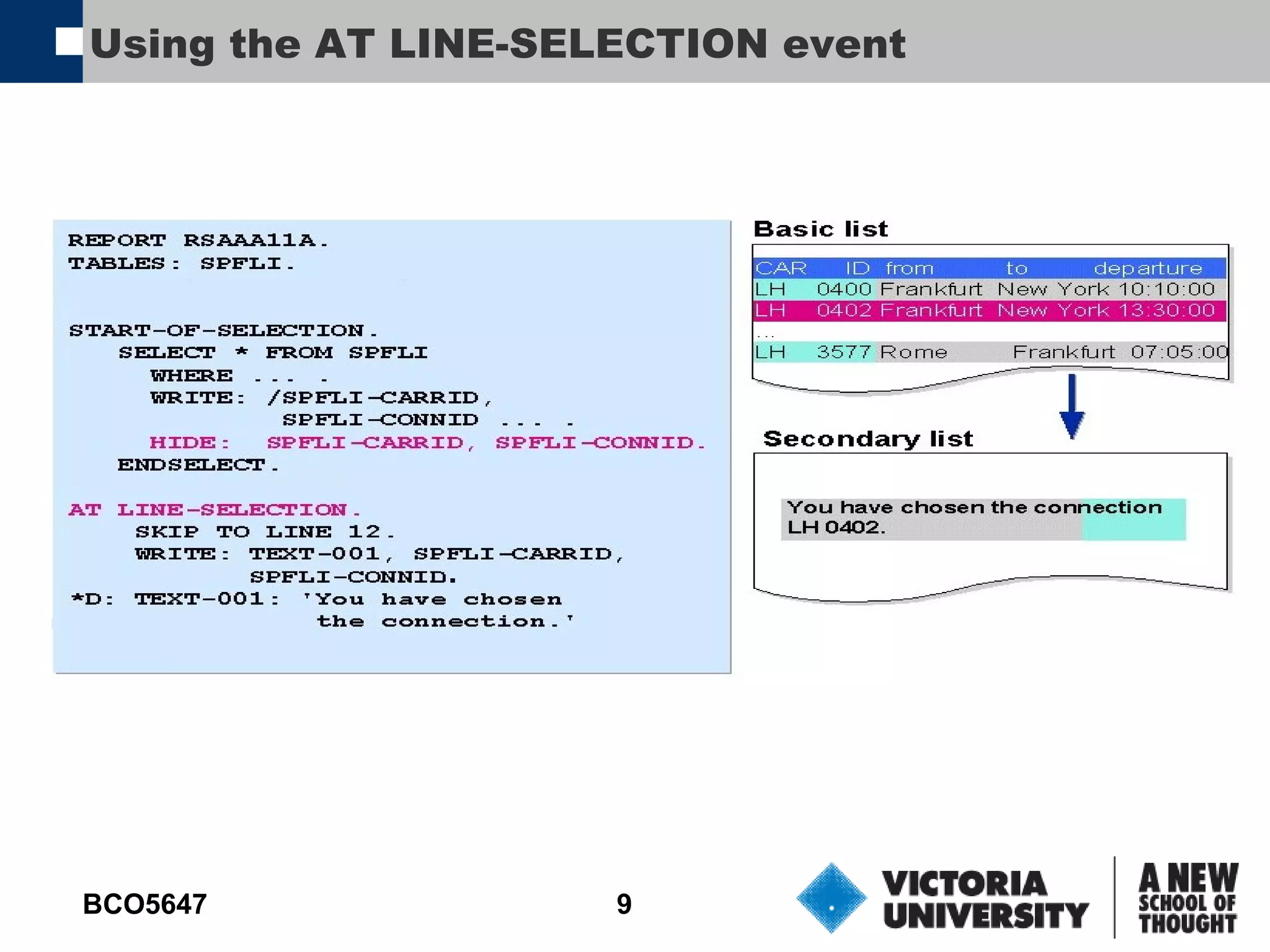 Using the AT LINE-SELECTION event

REPORT RSAAA11A.
TABLES: SPFLI.

START-OF-SELECTION.
SELECT * FROM SPFLI
WHERE ... .
WRITE: /SPFLI-CARRID,
SPFLI-CONNID ... .
HIDE: SPFLI-CARRID, SPFLI-CONNID.
ENDSELECT.

AT LINE-SELECTION.
SKIP TO LINE 12.
WRITE: TEXT-001, SPFLI-CARRID,
SPFLI-CONNID.
*D: TEXT-001: 'You have chosen
the connection.'

Basic list

| CAR | ID | from | to | departure |
|---|---|---|---|---|
| LH | 0400 | Frankfurt | New York | 10:10:00 |
| LH | 0402 | Frankfurt | New York | 13:30:00 |
| ... | | | | |
| LH | 3577 | Rome | Frankfurt | 07:05:00 |

Secondary list

You have chosen the connection
LH 0402.

BCO5647

9

VICTORIA UNIVERSITY

A NEW SCHOOL OF THOUGHT